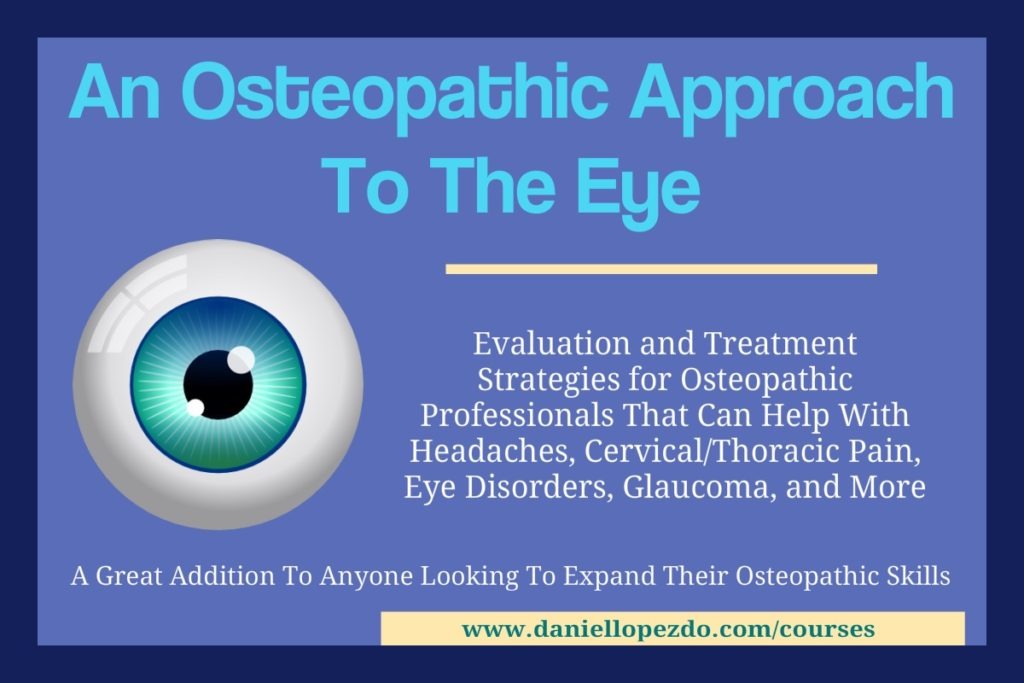 An Osteopathic Approach To The Eye

Evaluation and Treatment Strategies for Osteopathic Professionals That Can Help With Headaches, Cervical/Thoracic Pain, Eye Disorders, Glaucoma, and More

A Great Addition To Anyone Looking To Expand Their Osteopathic Skills

www.daniellopezdo.com/courses